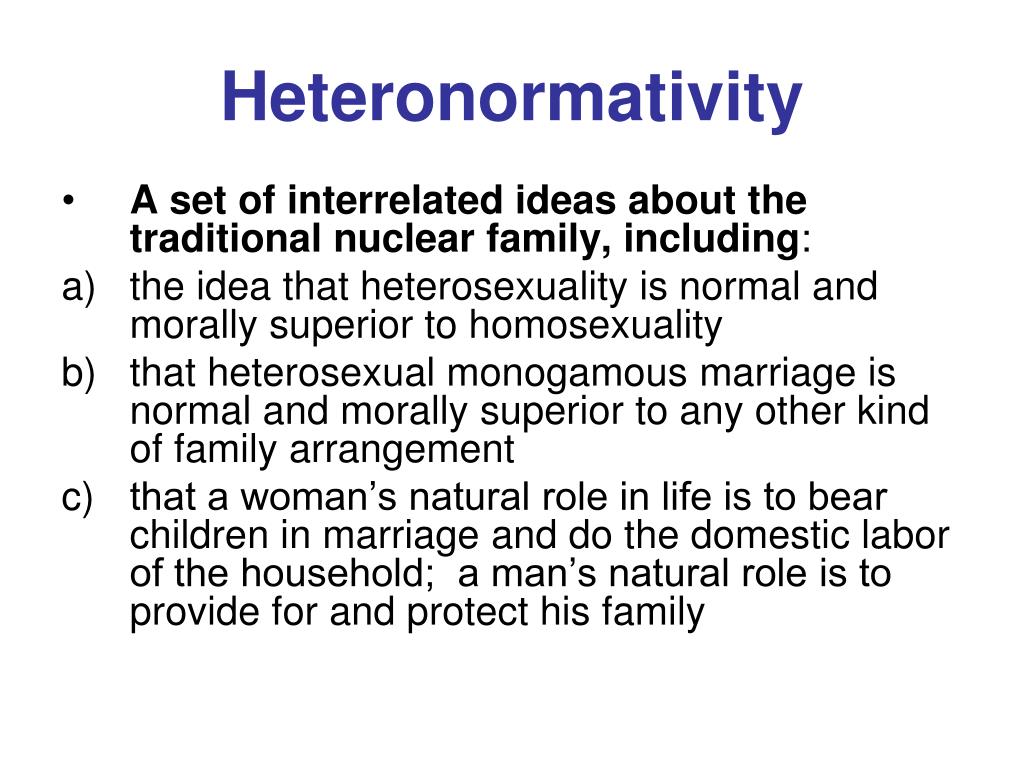 Heteronormativity

• A set of interrelated ideas about the traditional nuclear family, including:

a) the idea that heterosexuality is normal and morally superior to homosexuality

b) that heterosexual monogamous marriage is normal and morally superior to any other kind of family arrangement

c) that a woman’s natural role in life is to bear children in marriage and do the domestic labor of the household; a man’s natural role is to provide for and protect his family